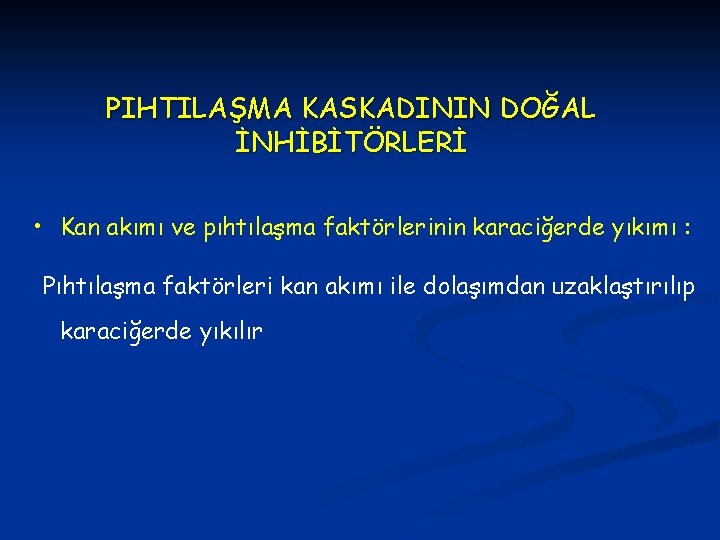 PIHTILAŞMA KASKADININ DOĞAL İNHİBİTÖRLERİ

• Kan akımı ve pıhtılaşma faktörlerinin karaciğerde yıkımı :

Pıhtılaşma faktörleri kan akımı ile dolaşımdan uzaklaştırılıp karaciğerde yıkılır